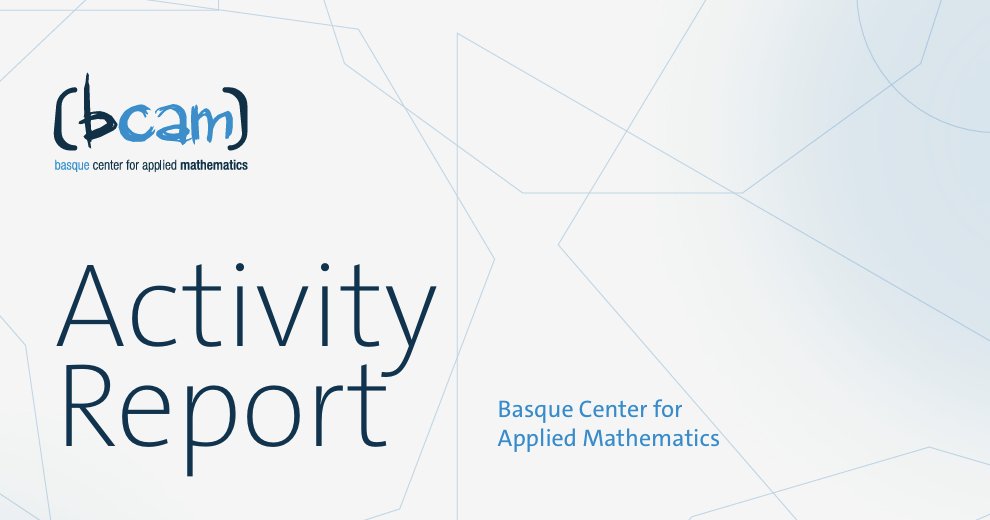 (bcam)
basque center for applied mathematics

Activity Report

Basque Center for Applied Mathematics